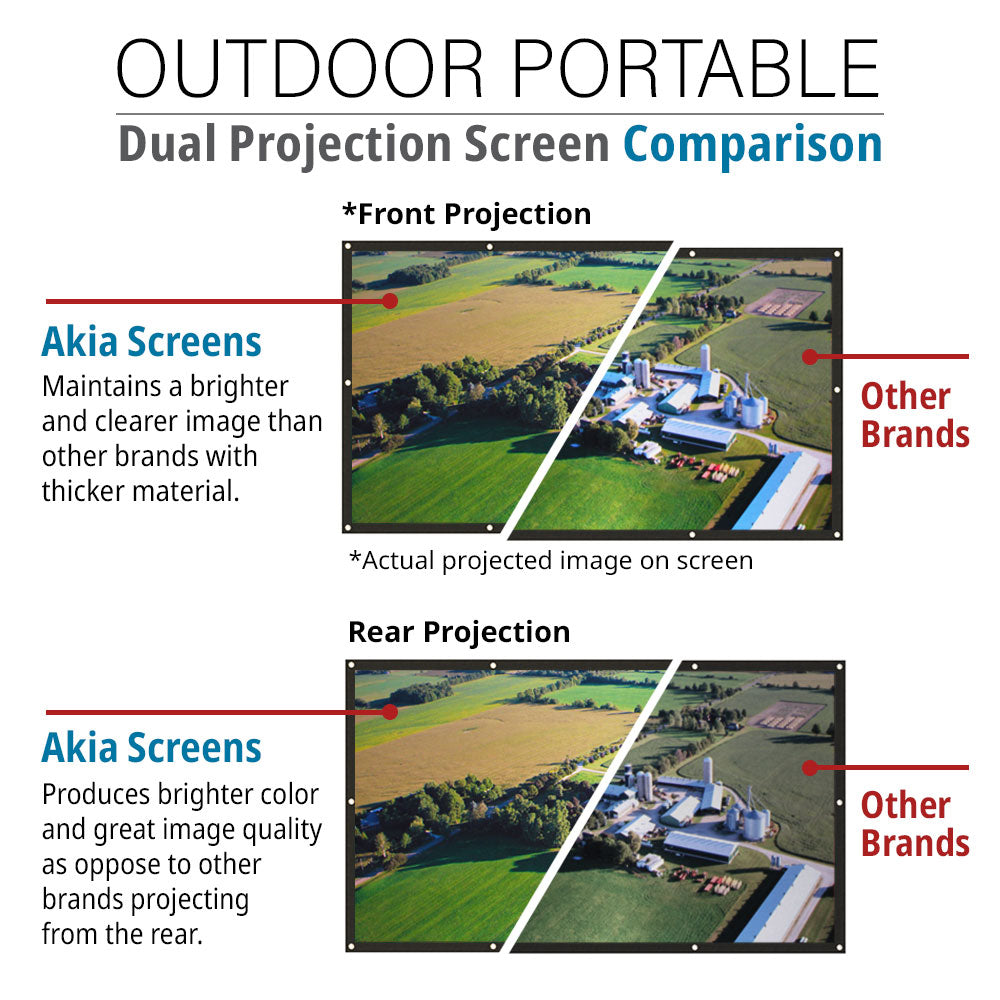 OUTDOOR PORTABLE

Dual Projection Screen Comparison

*Front Projection

Akia Screens

Maintains a brighter and clearer image than other brands with thicker material.

Other Brands

*Actual projected image on screen

Rear Projection

Akia Screens

Produces brighter color and great image quality as oppose to other brands projecting from the rear.

Other Brands